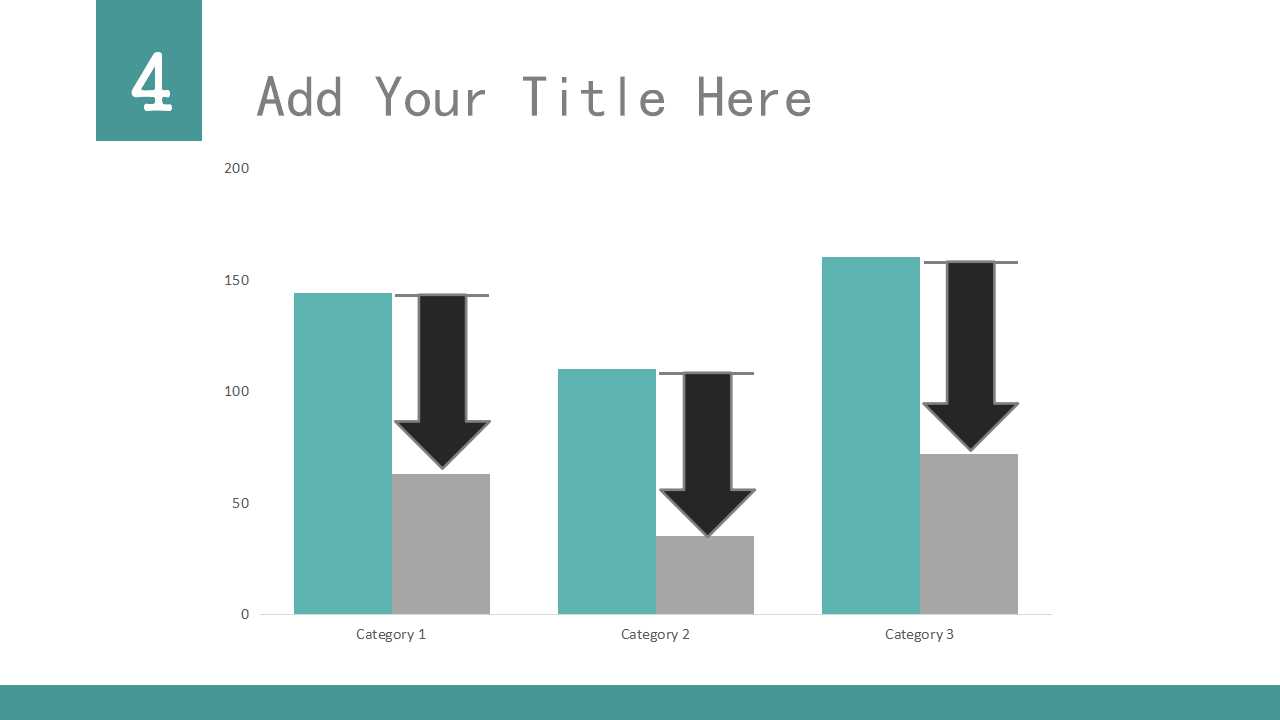 4

Add Your Title Here

200
150
100
50
0

Category 1
Category 2
Category 3